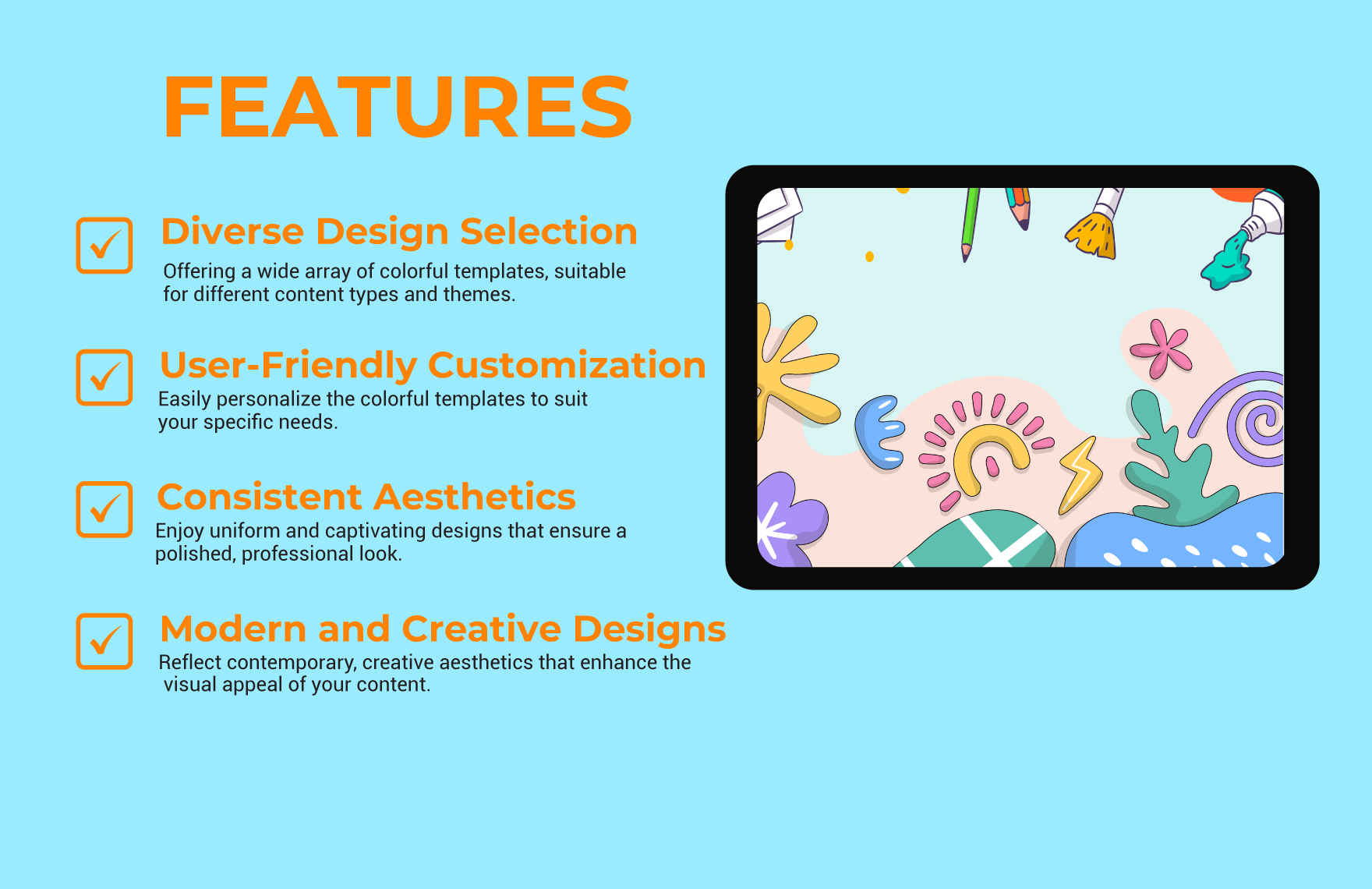 FEATURES

Diverse Design Selection

Offering a wide array of colorful templates, suitable for different content types and themes.

User-Friendly Customization

Easily personalize the colorful templates to suit your specific needs.

Consistent Aesthetics

Enjoy uniform and captivating designs that ensure a polished, professional look.

Modern and Creative Designs

Reflect contemporary, creative aesthetics that enhance the visual appeal of your content.